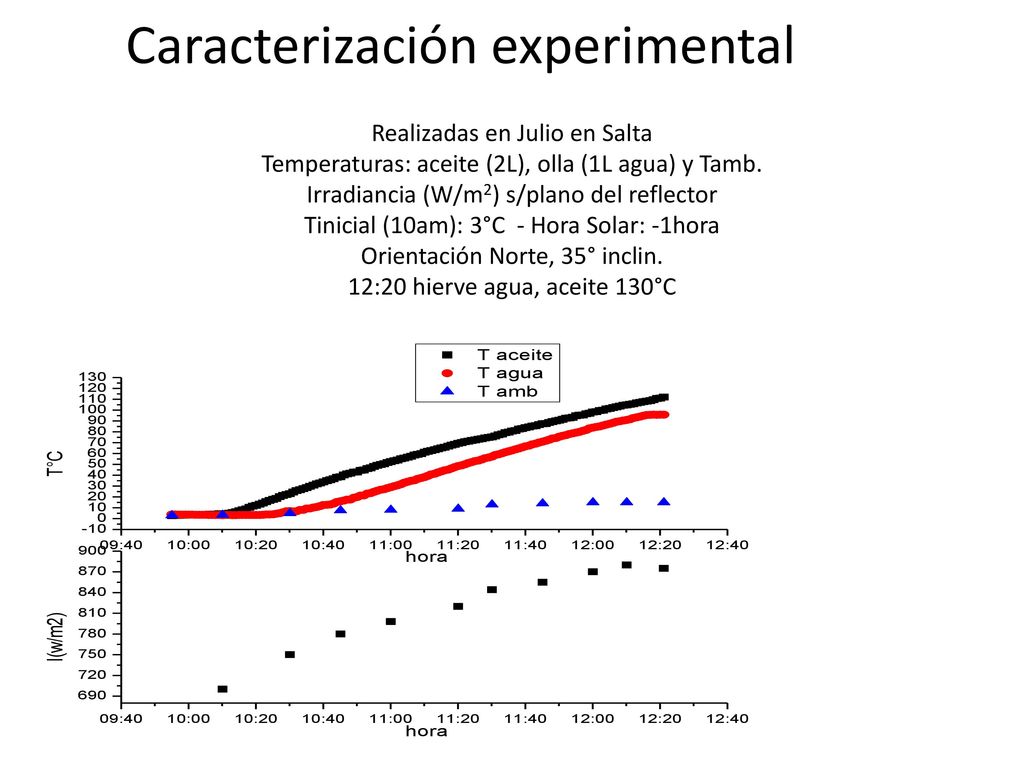 Caracterización experimental

Realizadas en Julio en Salta
Temperaturas: aceite (2L), olla (1L agua) y Tamb.
Irradiancia (W/m$^2$) s/plano del reflector
Tinicial (10am): 3°C - Hora Solar: -1hora
Orientación Norte, 35° inclin.
12:20 hierve agua, aceite 130°C

T aceite
T agua
T amb

T°C

130
120
110
100
90
80
70
60
50
40
30
20
10
0
-10

09:40 10:00 10:20 10:40 11:00 11:20 11:40 12:00 12:20 12:40
hora

I(w/m2)

900
870
840
810
780
750
720
690

09:40 10:00 10:20 10:40 11:00 11:20 11:40 12:00 12:20 12:40
hora